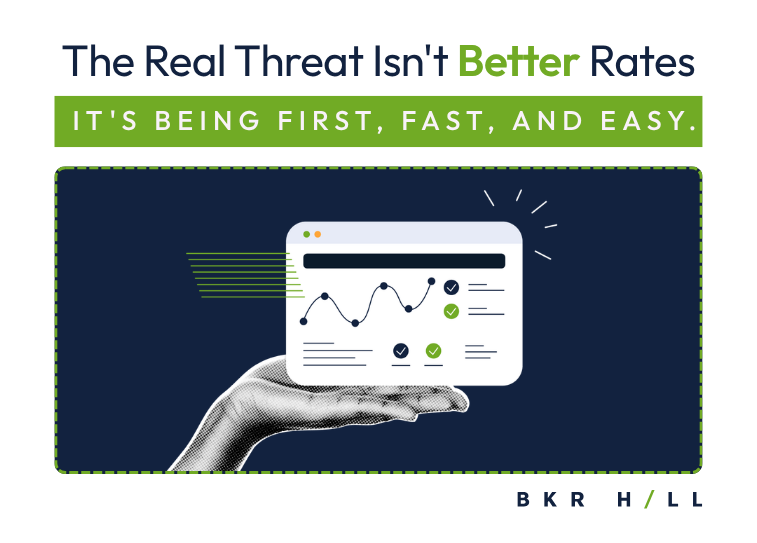 The Real Threat Isn't Better Rates

IT'S BEING FIRST, FAST, AND EASY.

BKR H/LL